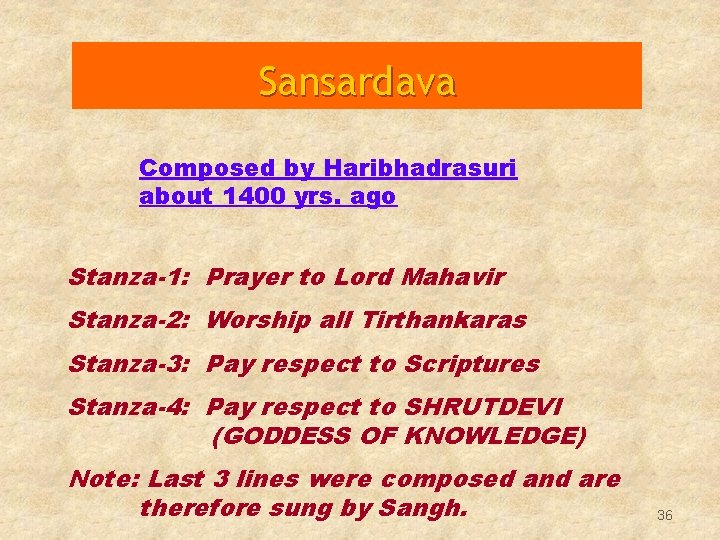 Sansardava

Composed by Haribhadrasuri about 1400 yrs. ago

Stanza-1: Prayer to Lord Mahavir

Stanza-2: Worship all Tirthankaras

Stanza-3: Pay respect to Scriptures

Stanza-4: Pay respect to SHRUTDEVI (GODDESS OF KNOWLEDGE)

Note: Last 3 lines were composed and are therefore sung by Sangh.

36